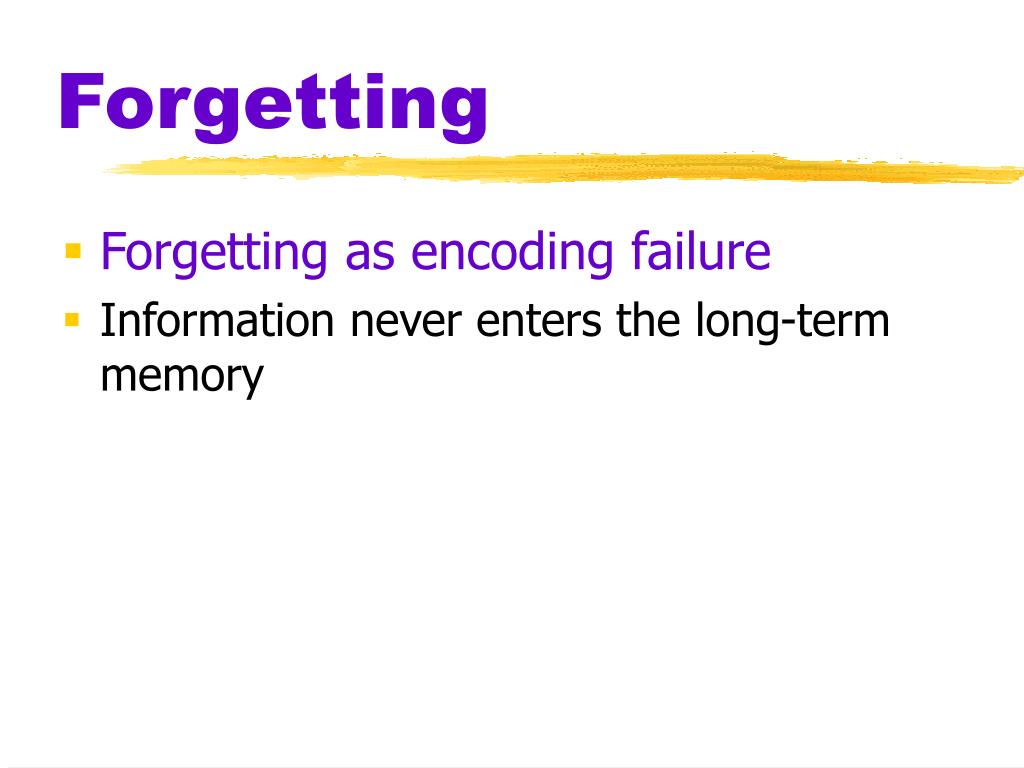 Forgetting

- Forgetting as encoding failure
- Information never enters the long-term memory